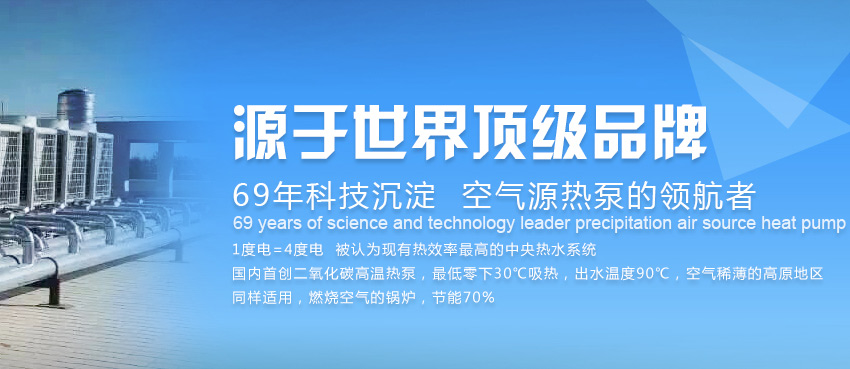 源于世界顶级品牌

69年科技沉淀 空气源热泵的领航者

69 years of science and technology leader precipitation air source heat pump

1度电=4度电 被认为现有热效率最高的中央热水系统

国内首创二氧化碳高温热泵，最低零下30℃吸热，出水温度90℃，空气稀薄的高原地区同样适用，燃烧空气的锅炉，节能70%